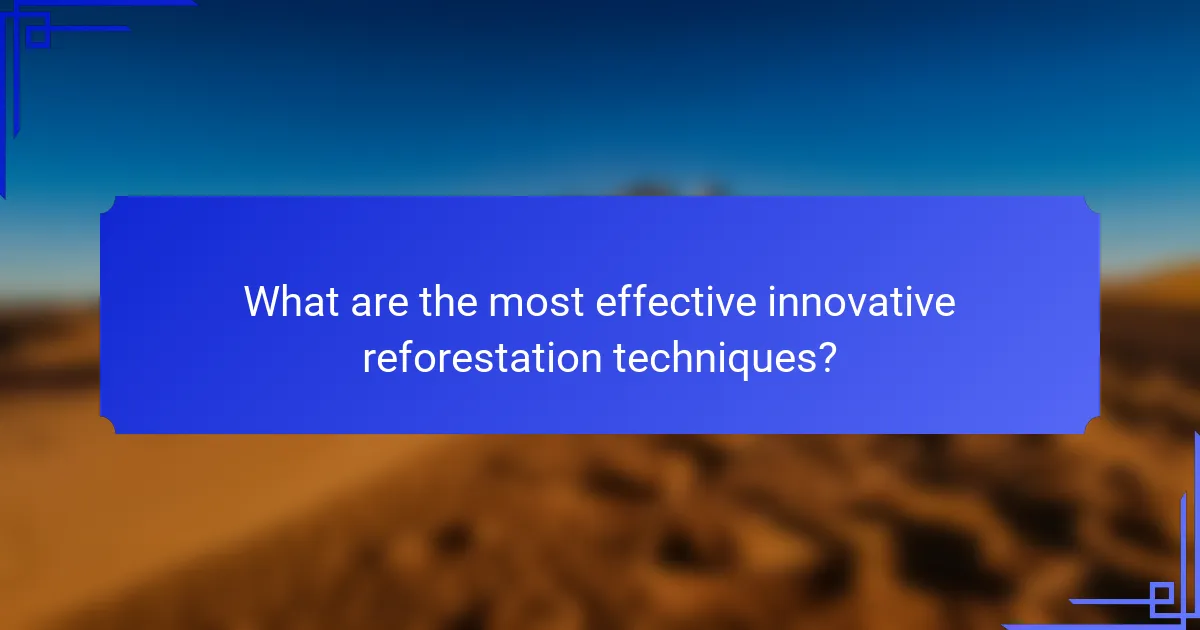 What are the most effective innovative reforestation techniques?